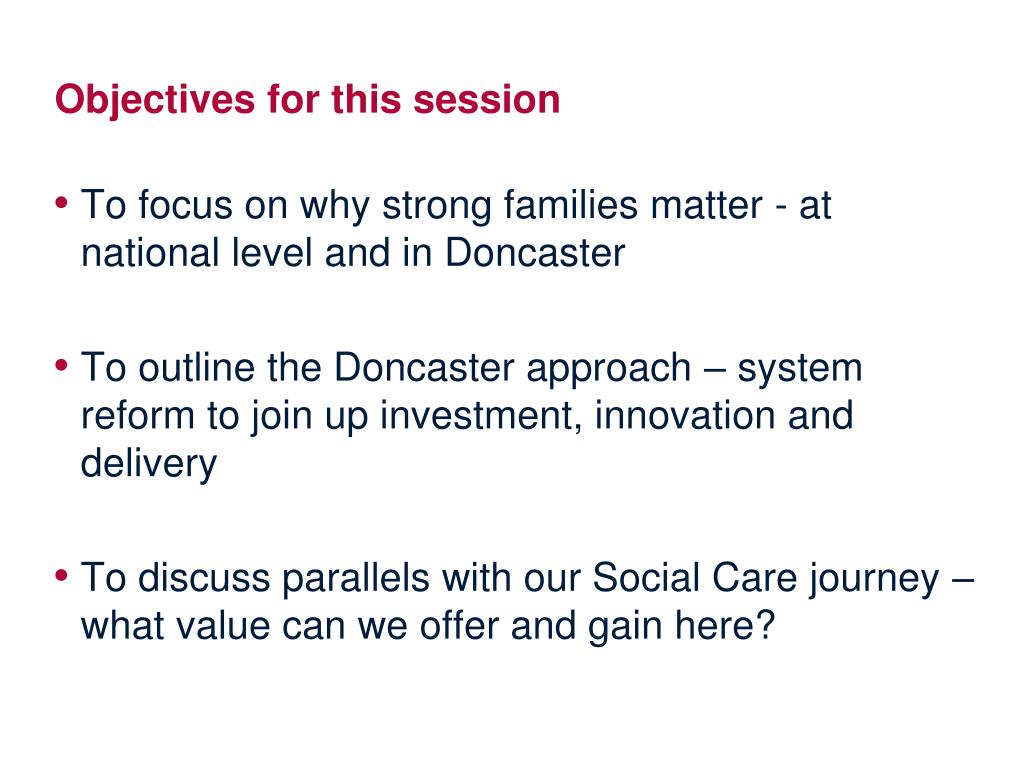 Objectives for this session

• To focus on why strong families matter - at national level and in Doncaster

• To outline the Doncaster approach – system reform to join up investment, innovation and delivery

• To discuss parallels with our Social Care journey – what value can we offer and gain here?